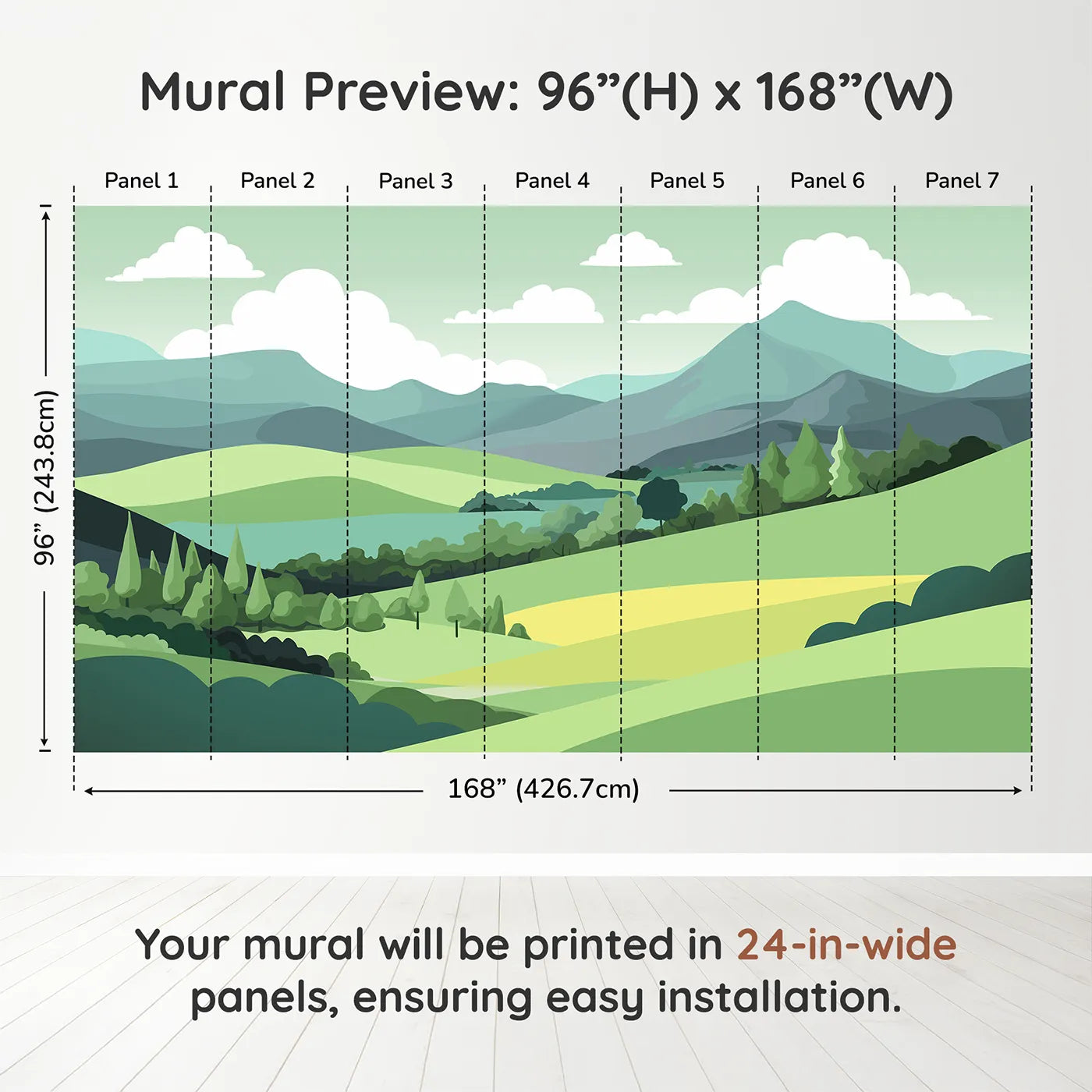 Mural Preview: 96”(H) x 168”(W)

Panel 1 Panel 2 Panel 3 Panel 4 Panel 5 Panel 6 Panel 7

96” (243.8cm)

168” (426.7cm)

Your mural will be printed in 24-in-wide panels, ensuring easy installation.